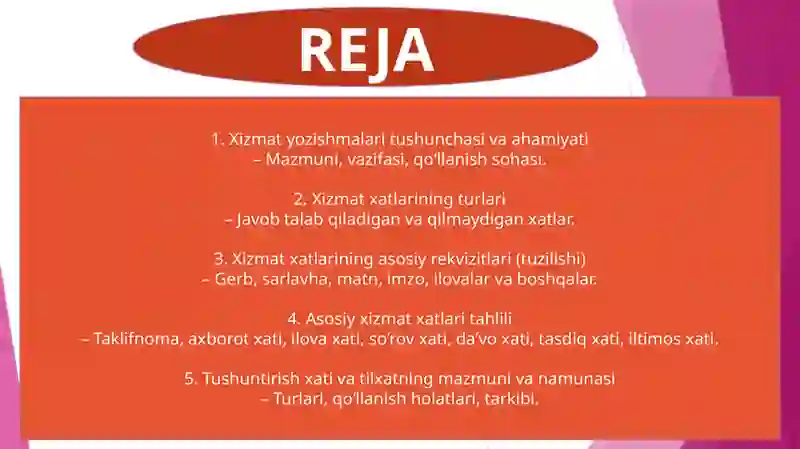 REJA

1. Xizmat yozishmalari tushunchasi va ahamiyati
– Mazmuni, vazifasi, qo'llanish sohasi.

2. Xizmat xatlarining turlari
– Javob talab qiladigan va qilmaydigan xatlar.

3. Xizmat xatlarining asosiy rekvizitlari (tuzilishi)
– Gerb, sarlavha, matn, imzo, ilovalar va boshqalar.

4. Asosiy xizmat xatlari tahlili
– Taklifnoma, axborot xati, ilova xati, so'rov xati, da'vo xati, tasdiq xati, iltimos xati.

5. Tushuntirish xati va tilxatning mazmuni va namunasi
– Turlari, qo'llanish holatlari, tarkibi.